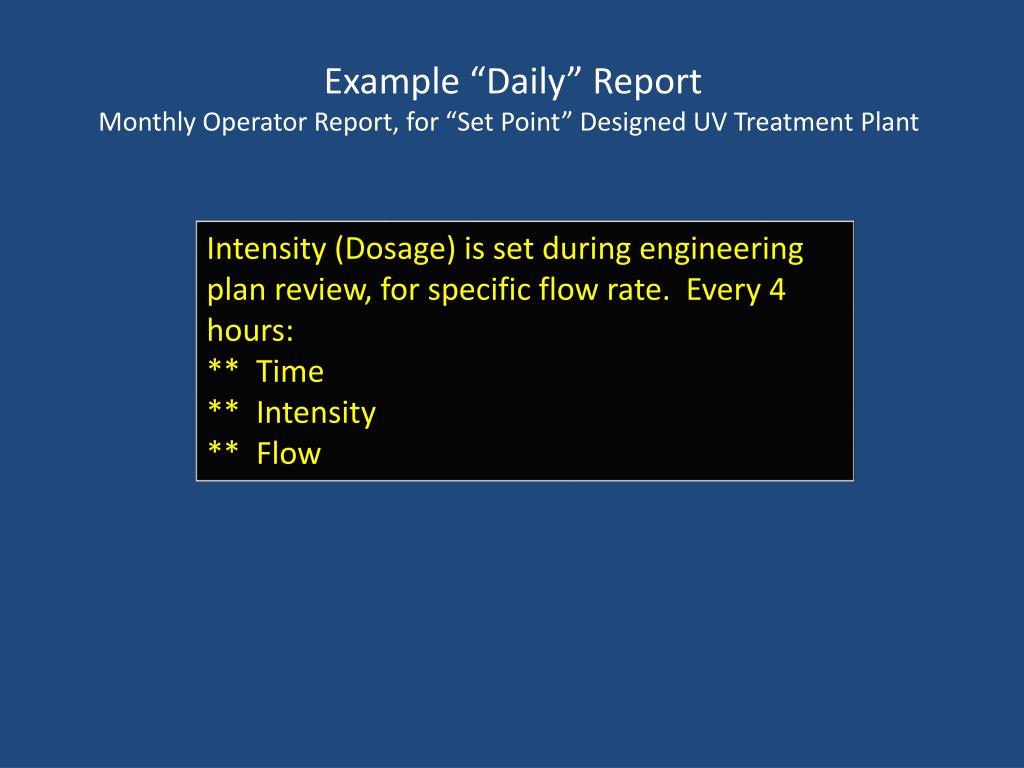 Example “Daily” Report
Monthly Operator Report, for “Set Point” Designed UV Treatment Plant

Intensity (Dosage) is set during engineering plan review, for specific flow rate. Every 4 hours:
** Time
** Intensity
** Flow